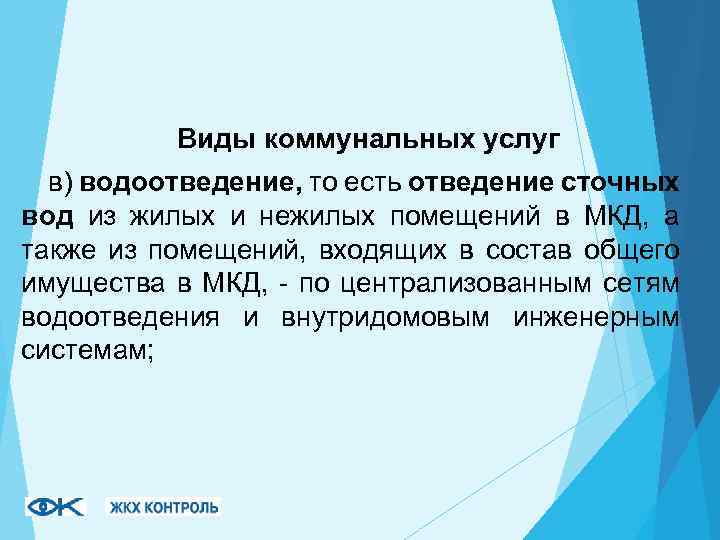 Виды коммунальных услуг

в) водоотведение, то есть отведение сточных вод из жилых и нежилых помещений в МКД, а также из помещений, входящих в состав общего имущества в МКД, - по централизованным сетям водоотведения и внутридомовым инженерным системам;

ЖКХ КОНТРОЛЬ